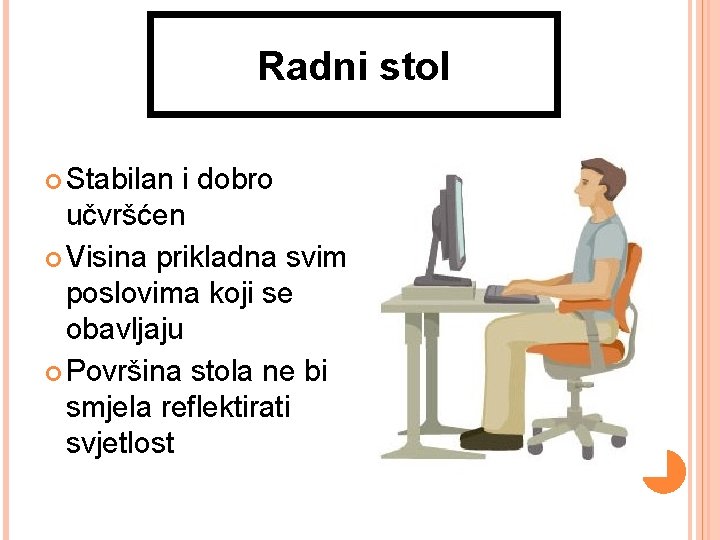 Radni stol

Stabilan i dobro učvršćen

Visina prikladna svim poslovima koji se obavljaju

Površina stola ne bi smjela reflektirati svjetlost